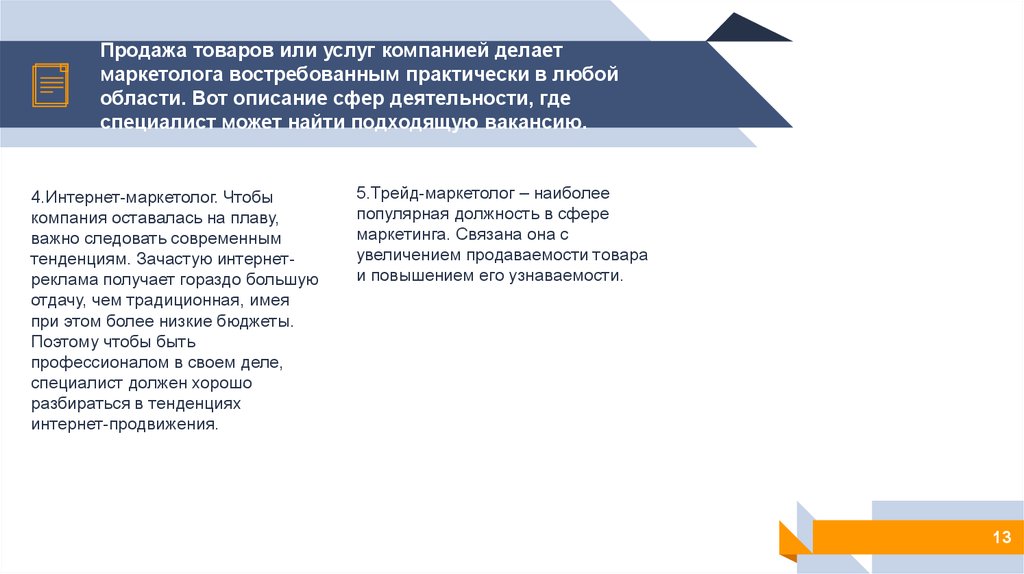 Продажа товаров или услуг компанией делает маркетолога востребованным практически в любой области. Вот описание сфер деятельности, где специалист может найти подходящую вакансию.

4.Интернет-маркетолог. Чтобы компания оставалась на плаву, важно следовать современным тенденциям. Зачастую интернет-реклама получает гораздо большую отдачу, чем традиционная, имея при этом более низкие бюджеты. Поэтому чтобы быть профессионалом в своем деле, специалист должен хорошо разбираться в тенденциях интернет-продвижения.

5.Трейд-маркетолог – наиболее популярная должность в сфере маркетинга. Связана она с увеличением продаваемости товара и повышением его узнаваемости.

13